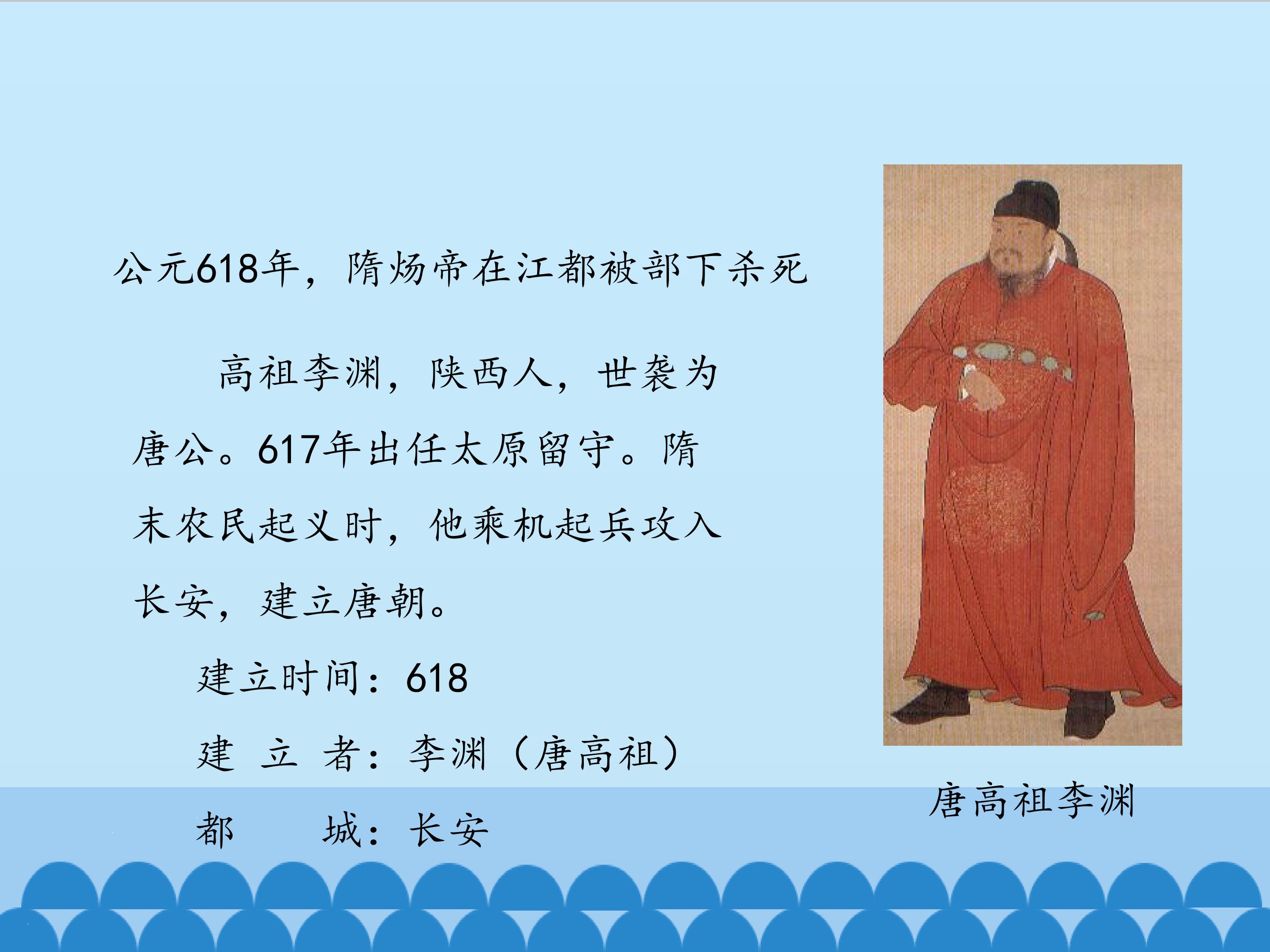 公元618年，隋炀帝在江都被部下杀死

高祖李渊，陕西人，世袭为唐公。617年出任太原留守。隋末农民起义时，他乘机起兵攻入长安，建立唐朝。

建立时间：618

建 立 者：李渊（唐高祖）

都 城：长安

唐高祖李渊